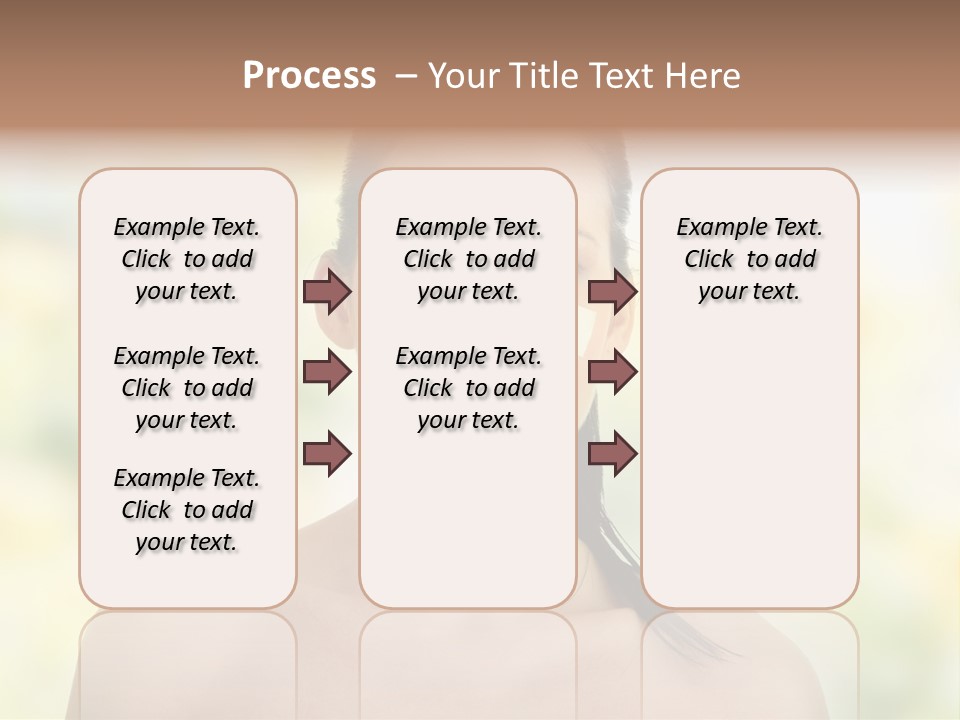 Process – Your Title Text Here

Example Text. Click to add your text.

Example Text. Click to add your text.

Example Text. Click to add your text.

Example Text. Click to add your text.

Example Text. Click to add your text.

Example Text. Click to add your text.